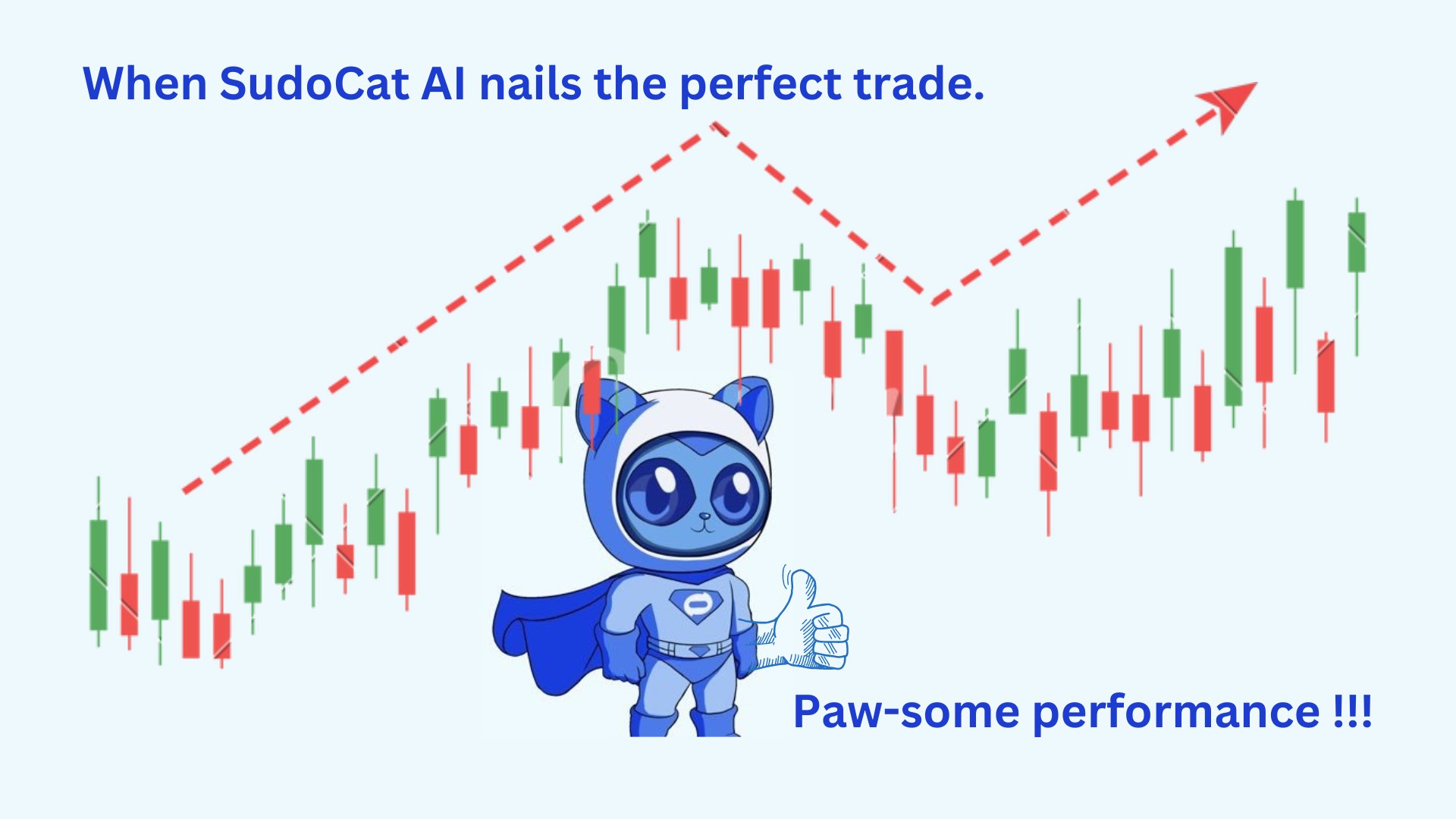 When SudoCat AI nails the perfect trade.

Paw-some performance !!!